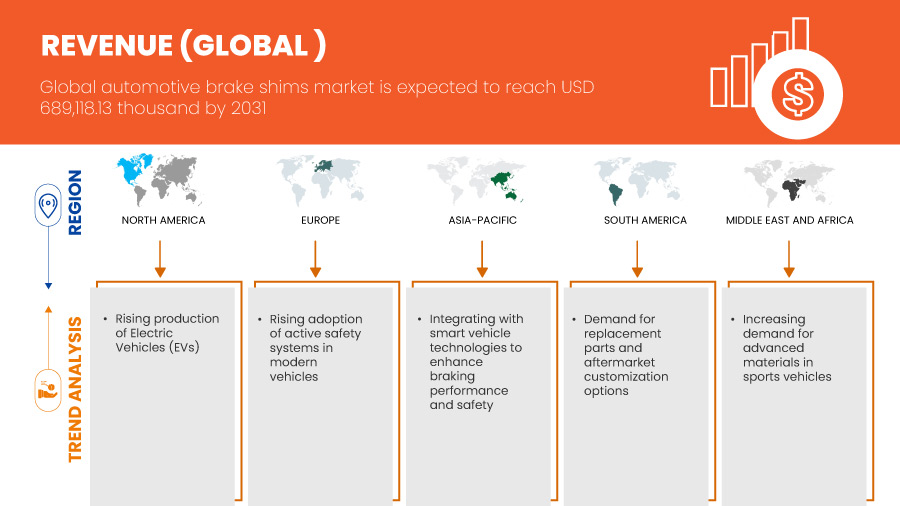 REVENUE (GLOBAL )

Global automotive brake shims market is expected to reach USD 689,118.13 thousand by 2031

REGION

NORTH AMERICA

EUROPE

ASIA-PACIFIC

SOUTH AMERICA

MIDDLE EAST AND AFRICA

TREND ANALYSIS

• Rising production of Electric Vehicles (EVs)

• Rising adoption of active safety systems in modern vehicles

• Integrating with smart vehicle technologies to enhance braking performance and safety

• Demand for replacement parts and aftermarket customization options

• Increasing demand for advanced materials in sports vehicles